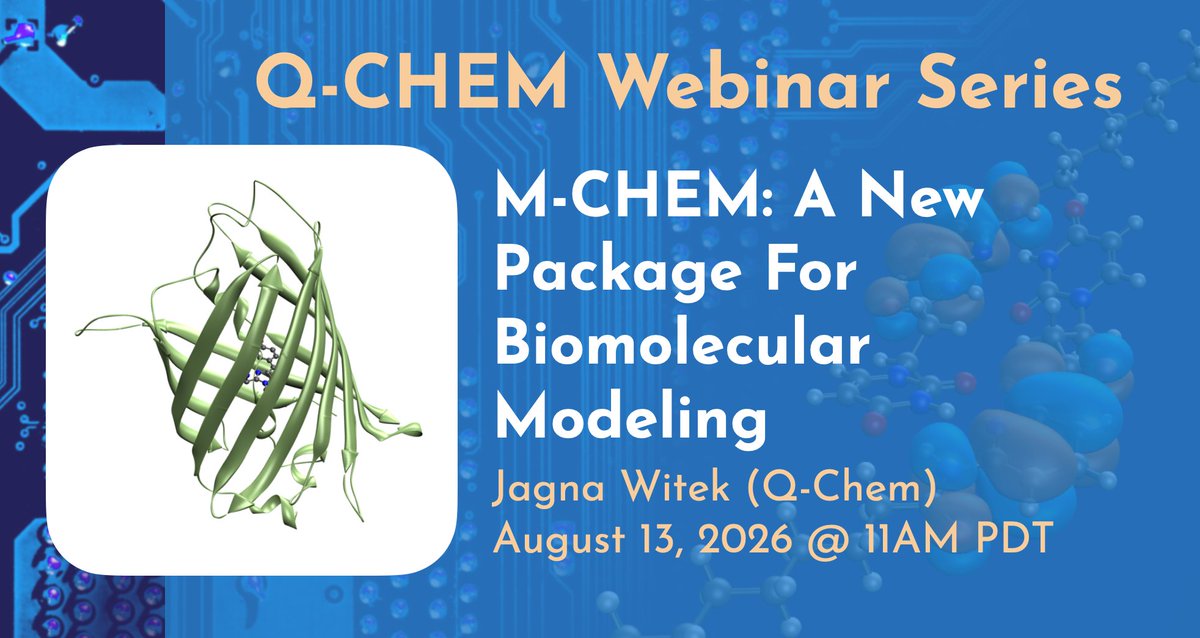 Q-CHEM Webinar Series

M-CHEM: A New Package For Biomolecular Modeling

Jagna Witek (Q-Chem)
August 13, 2026 @ 11AM PDT